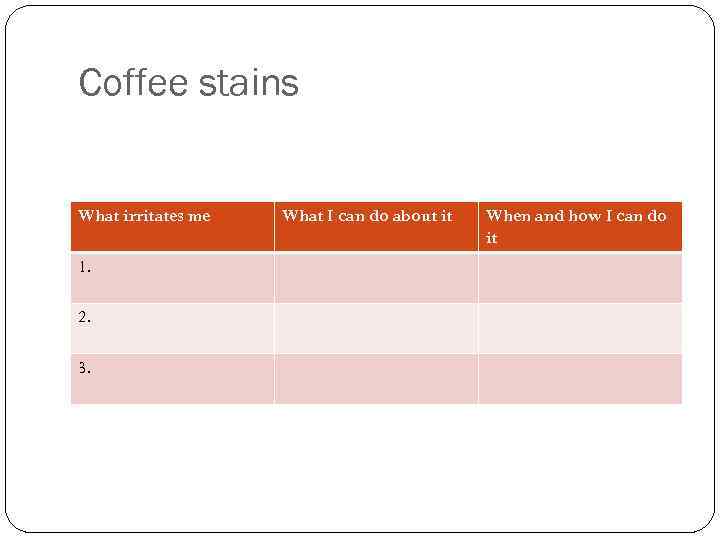 Coffee stains

| What irritates me | What I can do about it | When and how I can do it |
|---|---|---|
| 1. | | |
| 2. | | |
| 3. | | |